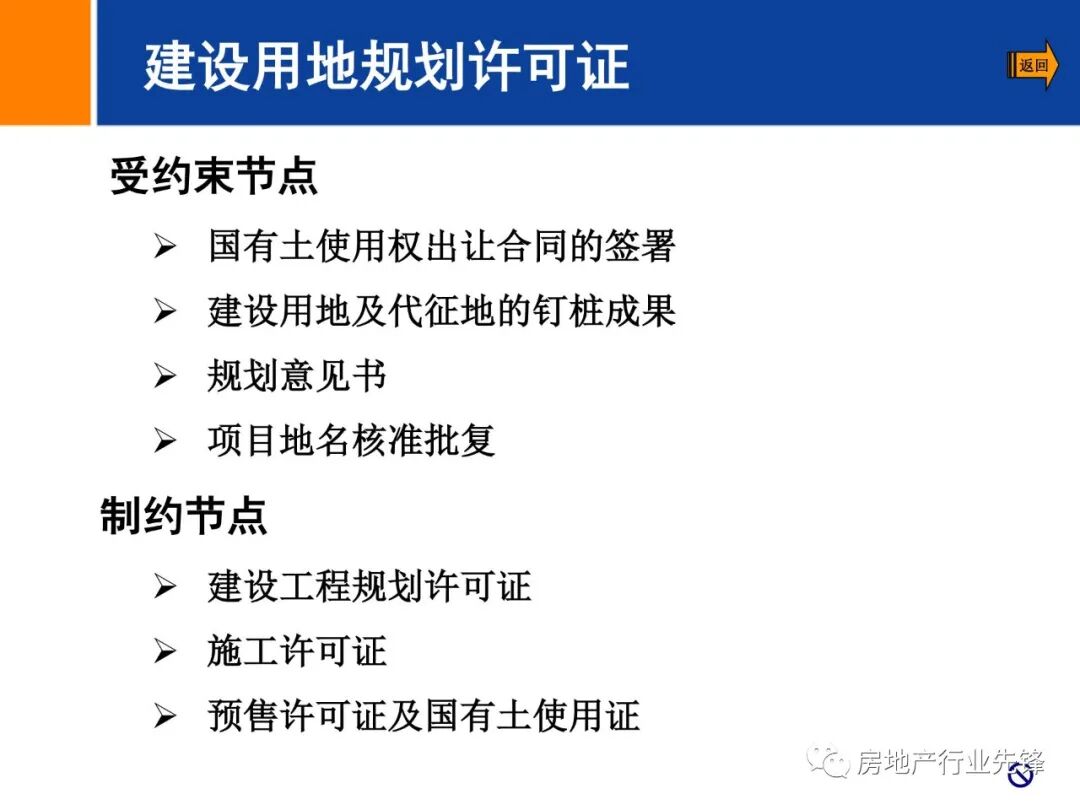 建设用地规划许可证

返回

受约束节点

➢ 国有土使用权出让合同的签署

➢ 建设用地及代征地的钉桩成果

➢ 规划意见书

➢ 项目地名核准批复

制约节点

➢ 建设工程规划许可证

➢ 施工许可证

➢ 预售许可证及国有土使用证

房地产行业先锋